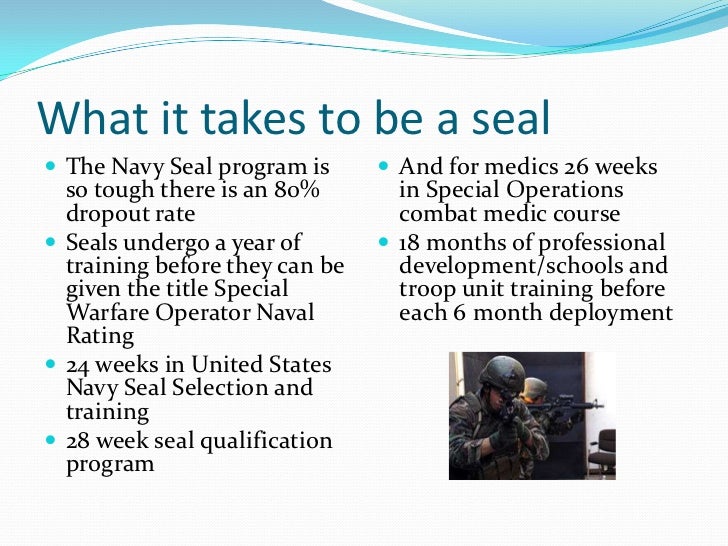 What it takes to be a seal

- The Navy Seal program is so tough there is an 80% dropout rate
- Seals undergo a year of training before they can be given the title Special Warfare Operator Naval Rating
- 24 weeks in United States Navy Seal Selection and training
- 28 week seal qualification program

- And for medics 26 weeks in Special Operations combat medic course
- 18 months of professional development/schools and troop unit training before each 6 month deployment